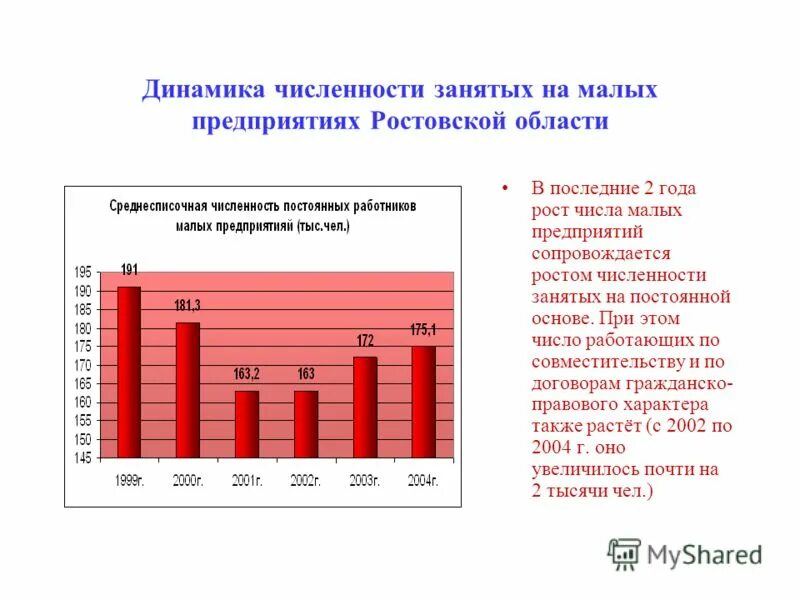 Динамика численности занятых на малых предприятиях Ростовской области

Среднесписочная численность постоянных работников малых предприятияй (тыс.чел.)

195
190
185
180
175
170
165
160
155
150
145

191
181,3
163,2
163
172
175,1

1999г.
2000г.
2001г.
2002г.
2003г.
2004г.

• В последние 2 года рост числа малых предприятий сопровождается ростом численности занятых на постоянной основе. При этом число работающих по совместительству и по договорам гражданско-правового характера также растёт (с 2002 по 2004 г. оно увеличилось почти на 2 тысячи чел.)

MyShared